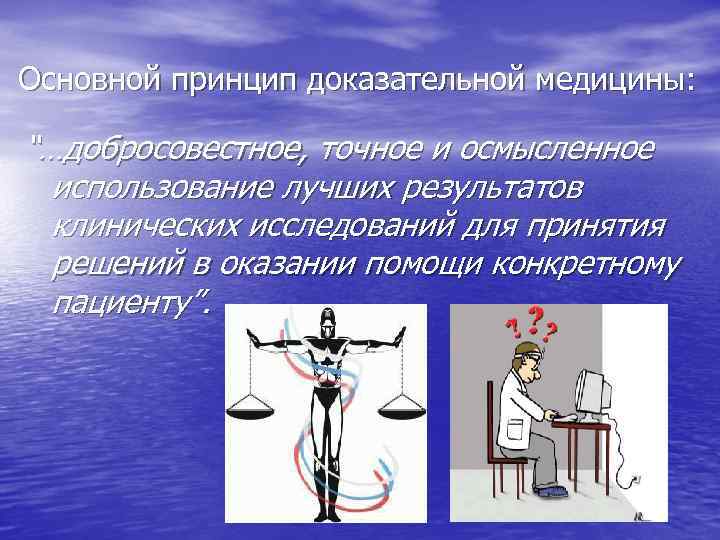 Основной принцип доказательной медицины:

"…добросовестное, точное и осмысленное использование лучших результатов клинических исследований для принятия решений в оказании помощи конкретному пациенту".

???